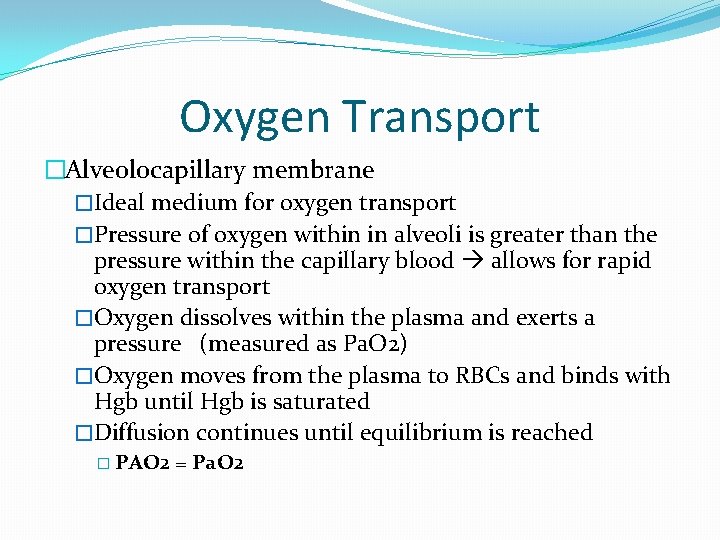 Oxygen Transport

□Alveolocapillary membrane

□Ideal medium for oxygen transport

□Pressure of oxygen within in alveoli is greater than the pressure within the capillary blood → allows for rapid oxygen transport

□Oxygen dissolves within the plasma and exerts a pressure (measured as PaO2)

□Oxygen moves from the plasma to RBCs and binds with Hgb until Hgb is saturated

□Diffusion continues until equilibrium is reached

□ PAO2 = PaO2